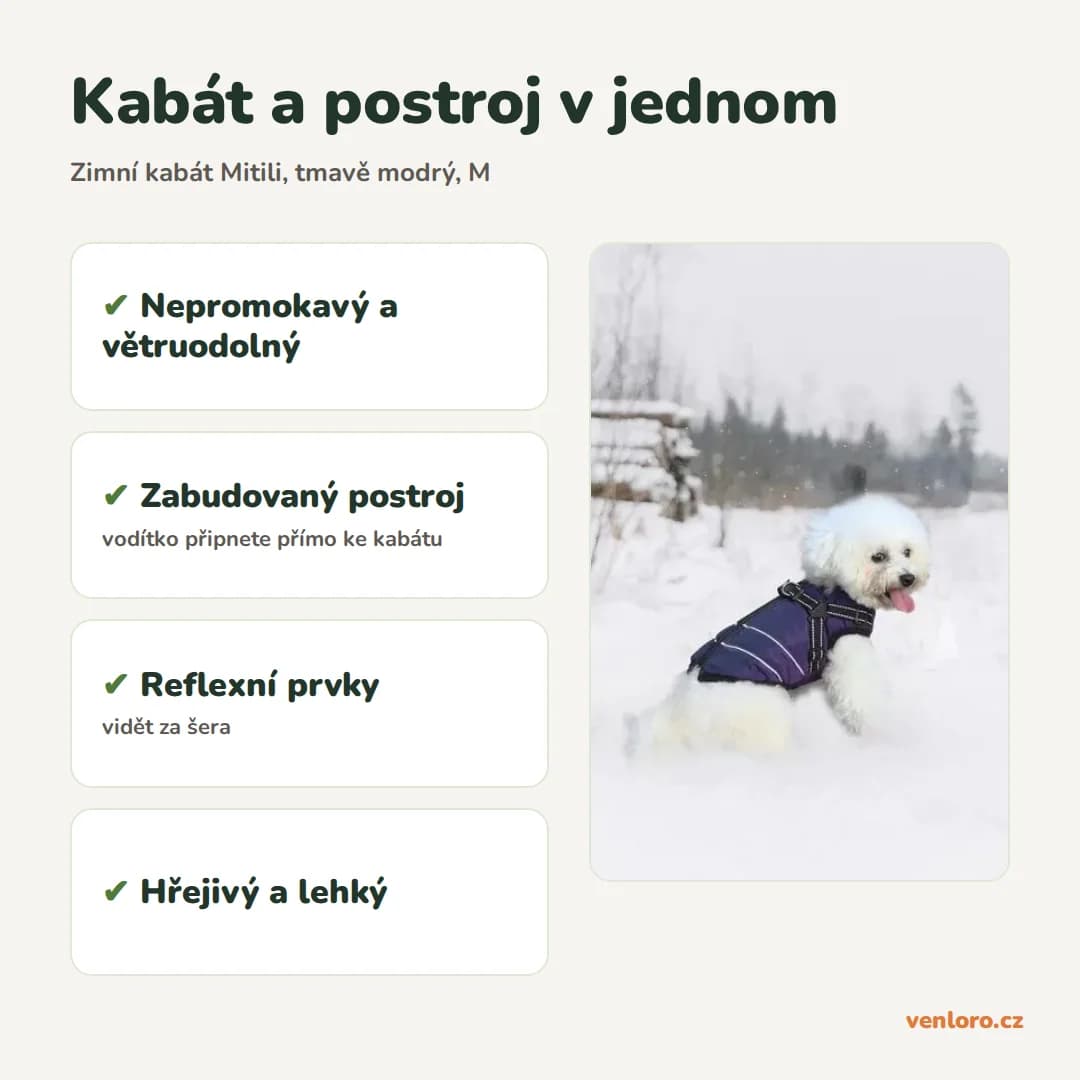 Kabát a postroj v jednom

Zimní kabát Mitili, tmavě modrý, M

✔ Nepromokavý a větruodolný

✔ Zabudovaný postroj
vodítko připnete přímo ke kabátu

✔ Reflexní prvky
vidět za šera

✔ Hřejivý a lehký

venloro.cz